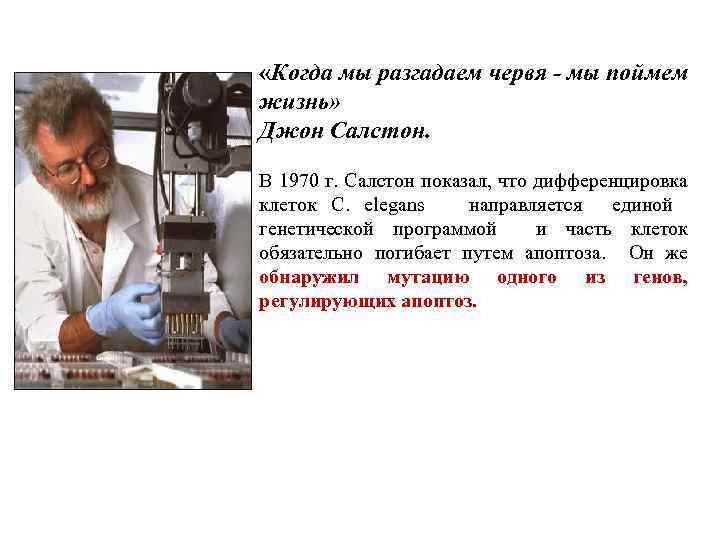 «Когда мы разгадаем червя - мы поймем жизнь»
Джон Салстон.

В 1970 г. Салстон показал, что дифференцировка клеток C. elegans направляется единой генетической программой и часть клеток обязательно погибает путем апоптоза. Он же обнаружил мутацию одного из генов, регулирующих апоптоз.